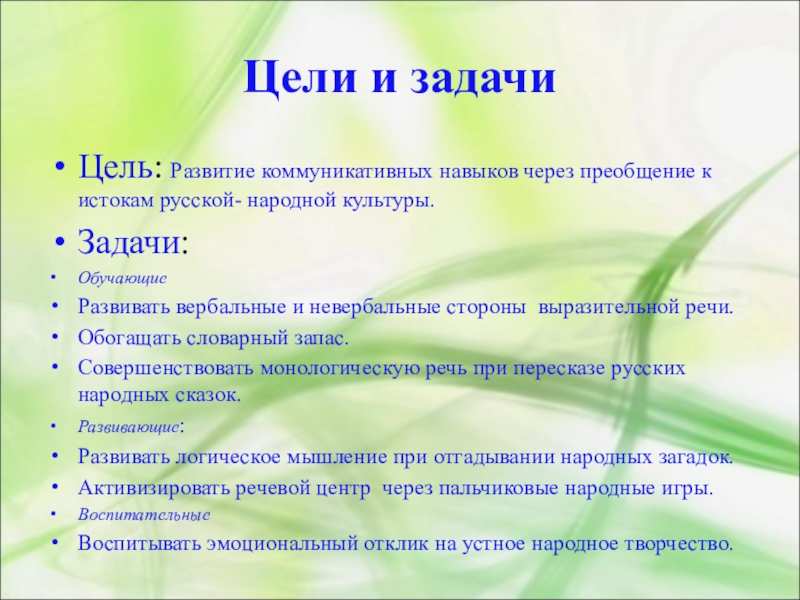 Цели и задачи

• Цель: Развитие коммуникативных навыков через преобщение к истокам русской- народной культуры.

• Задачи:

• Обучающие

• Развивать вербальные и невербальные стороны выразительной речи.

• Обогащать словарный запас.

• Совершенствовать монологическую речь при пересказе русских народных сказок.

• Развивающие:

• Развивать логическое мышление при отгадывании народных загадок.

• Активизировать речевой центр через пальчиковые народные игры.

• Воспитательные

• Воспитывать эмоциональный отклик на устное народное творчество.